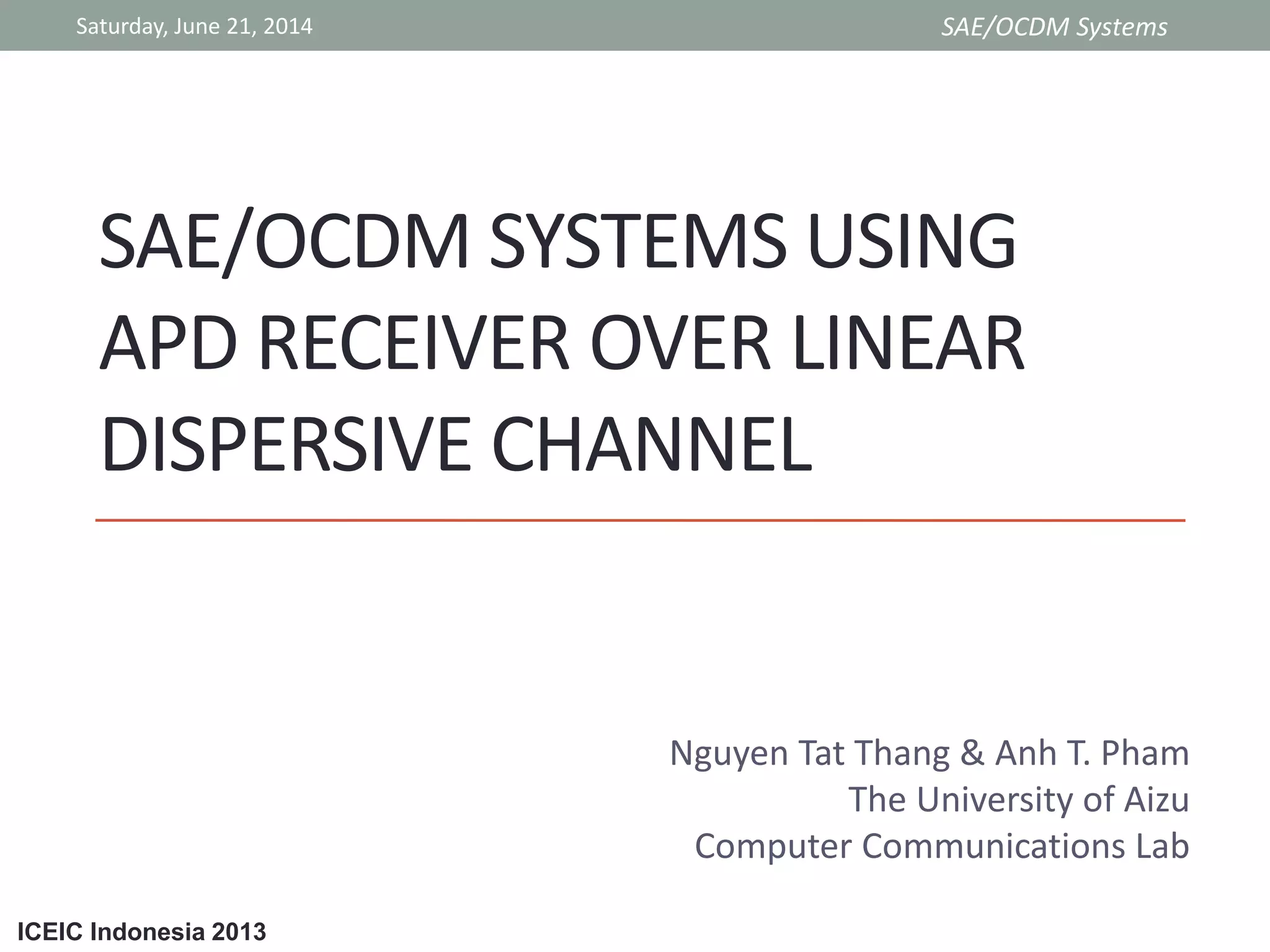 Saturday, June 21, 2014

SAE/OCDM Systems

SAE/OCDM SYSTEMS USING APD RECEIVER OVER LINEAR DISPERSIVE CHANNEL

Nguyen Tat Thang & Anh T. Pham
The University of Aizu
Computer Communications Lab

ICEIC Indonesia 2013